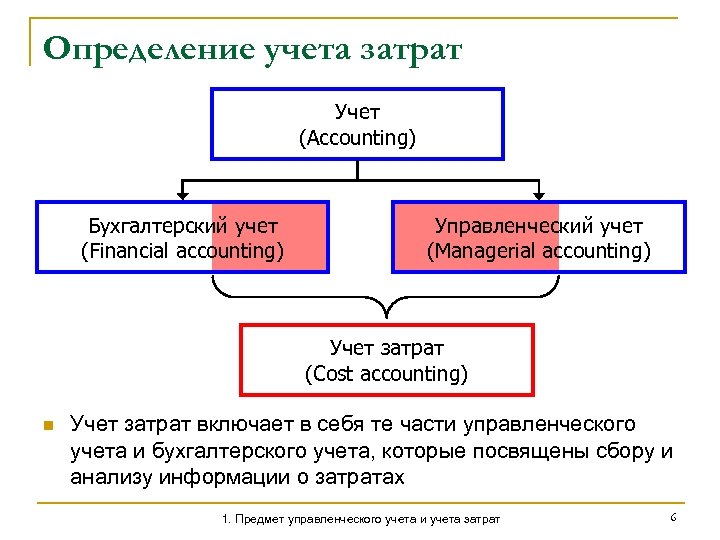 Определение учета затрат

Учет
(Accounting)

Бухгалтерский учет
(Financial accounting)

Управленческий учет
(Managerial accounting)

Учет затрат
(Cost accounting)

Учет затрат включает в себя те части управленческого учета и бухгалтерского учета, которые посвящены сбору и анализу информации о затратах

1. Предмет управленческого учета и учета затрат

6